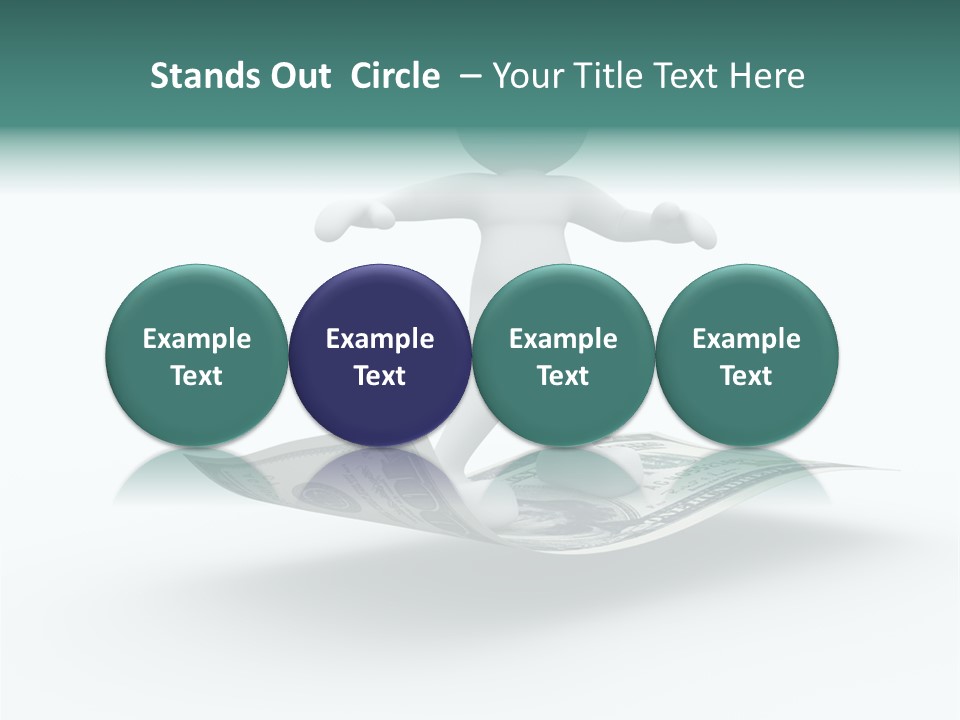 Stands Out Circle – Your Title Text Here

Example Text

Example Text

Example Text

Example Text